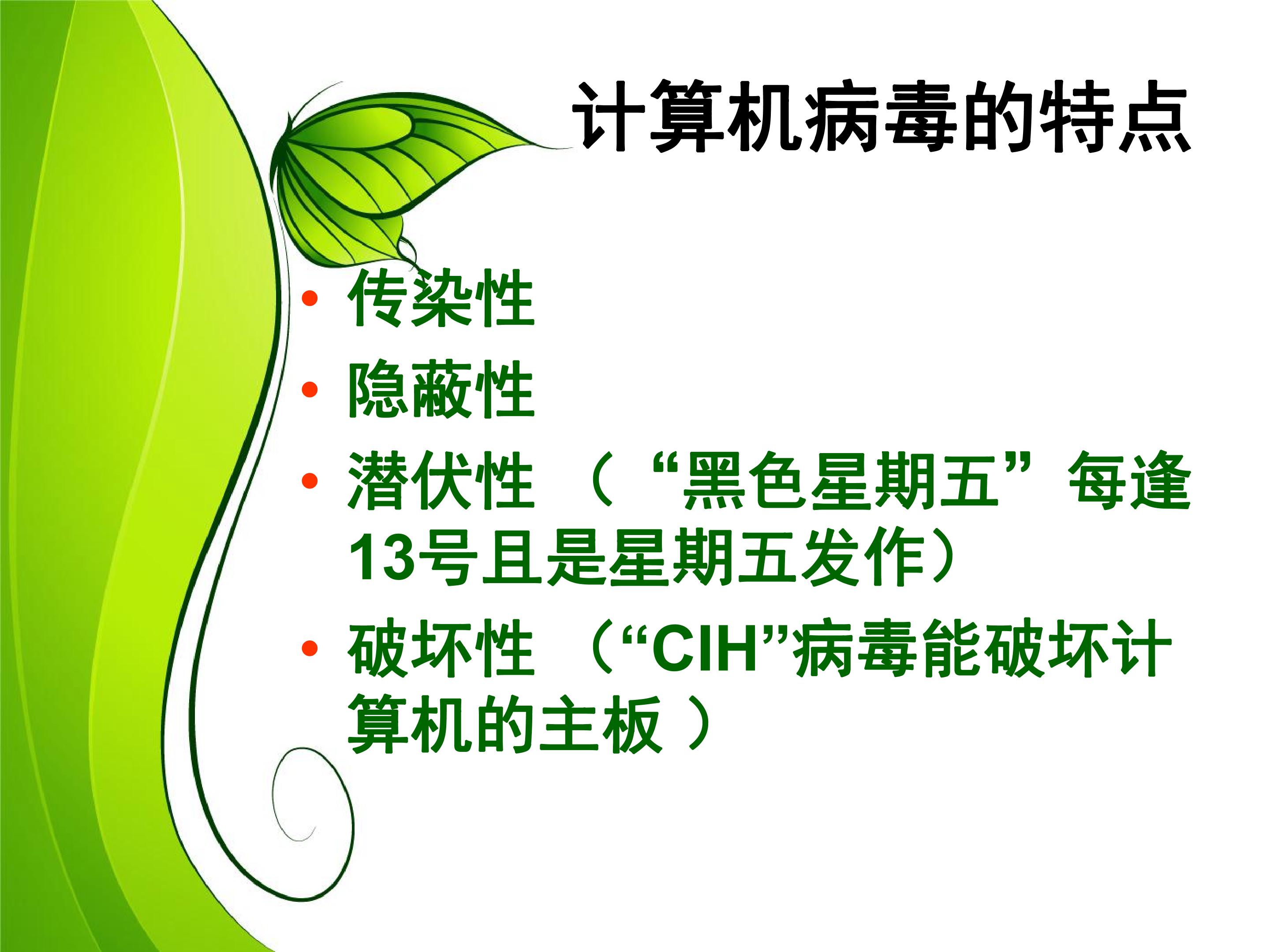 计算机病毒的特点

• 传染性
• 隐蔽性
• 潜伏性（“黑色星期五”每逢13号且是星期五发作）
• 破坏性（“CIH”病毒能破坏计算机的主板）